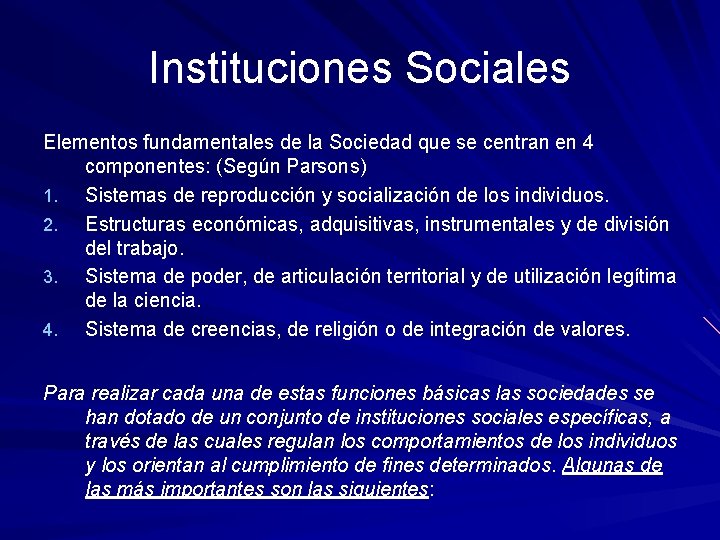 Instituciones Sociales

Elementos fundamentales de la Sociedad que se centran en 4 componentes: (Según Parsons)

1. Sistemas de reproducción y socialización de los individuos.
2. Estructuras económicas, adquisitivas, instrumentales y de división del trabajo.
3. Sistema de poder, de articulación territorial y de utilización legítima de la ciencia.
4. Sistema de creencias, de religión o de integración de valores.

Para realizar cada una de estas funciones básicas las sociedades se han dotado de un conjunto de instituciones sociales específicas, a través de las cuales regulan los comportamientos de los individuos y los orientan al cumplimiento de fines determinados. Algunas de las más importantes son las siguientes: